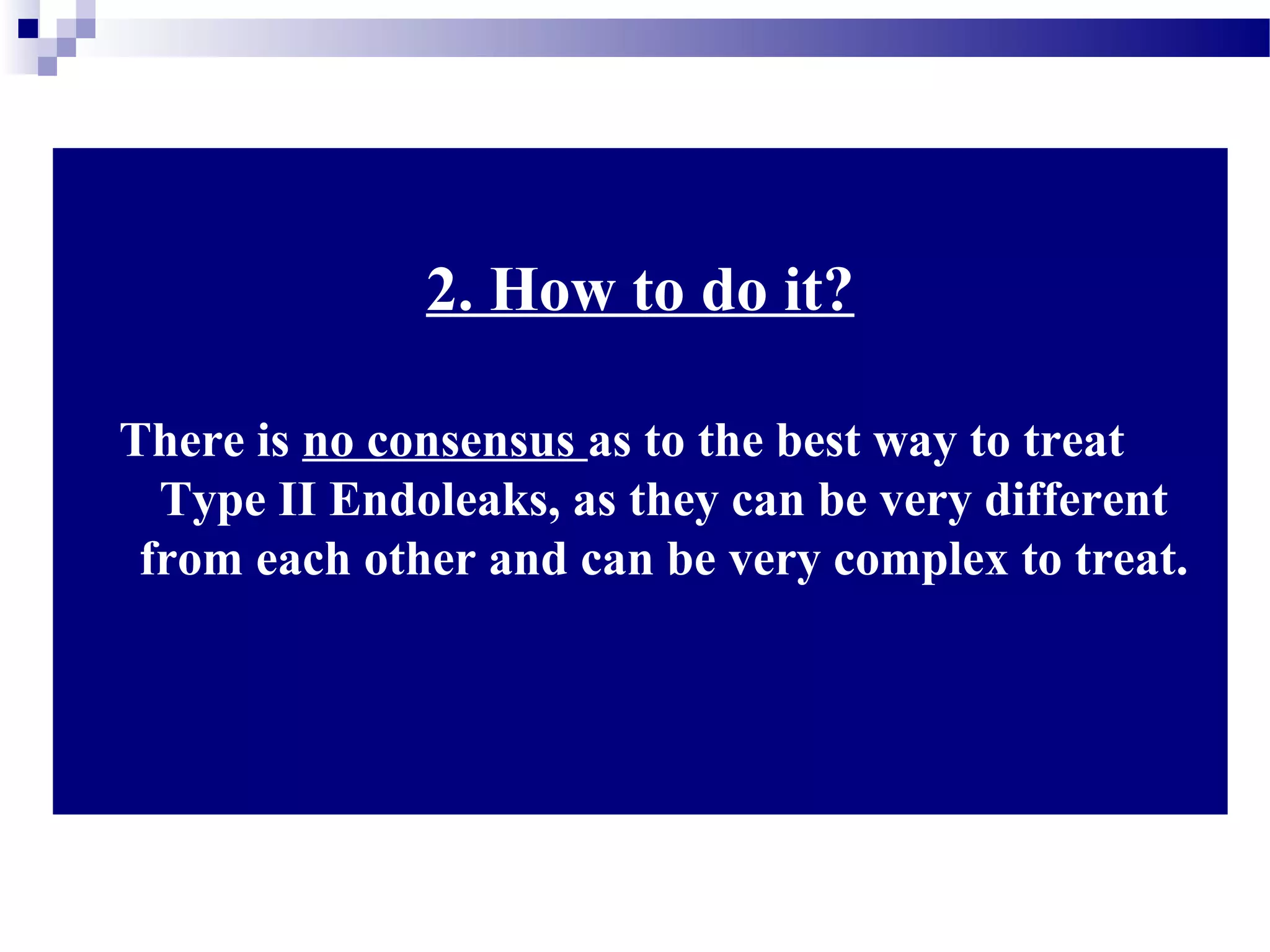 2. How to do it?

There is no consensus as to the best way to treat Type II Endoleaks, as they can be very different from each other and can be very complex to treat.